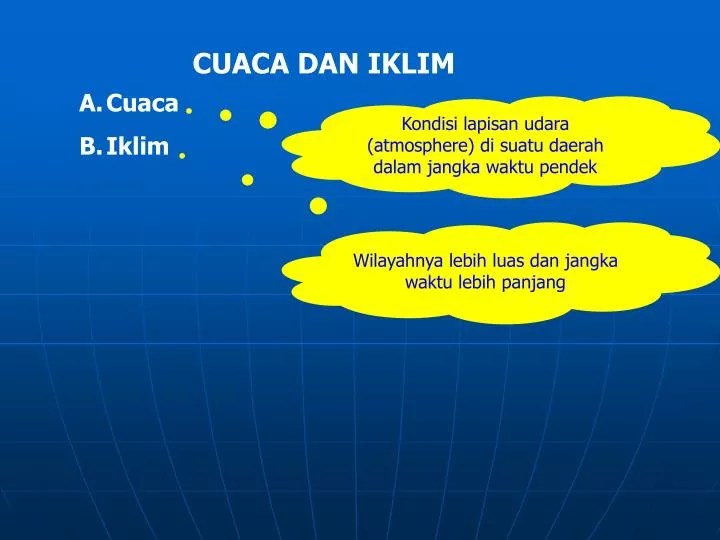 CUACA DAN IKLIM

A. Cuaca

B. Iklim

Kondisi lapisan udara (atmosphere) di suatu daerah dalam jangka waktu pendek

Wilayahnya lebih luas dan jangka waktu lebih panjang